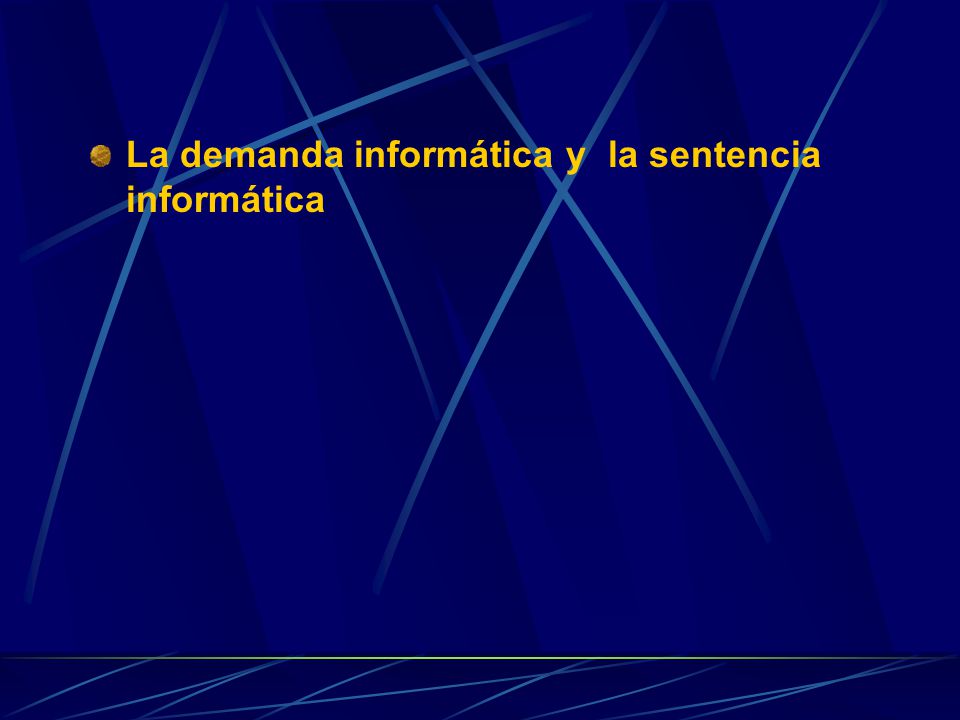 La demanda informática y la sentencia informática